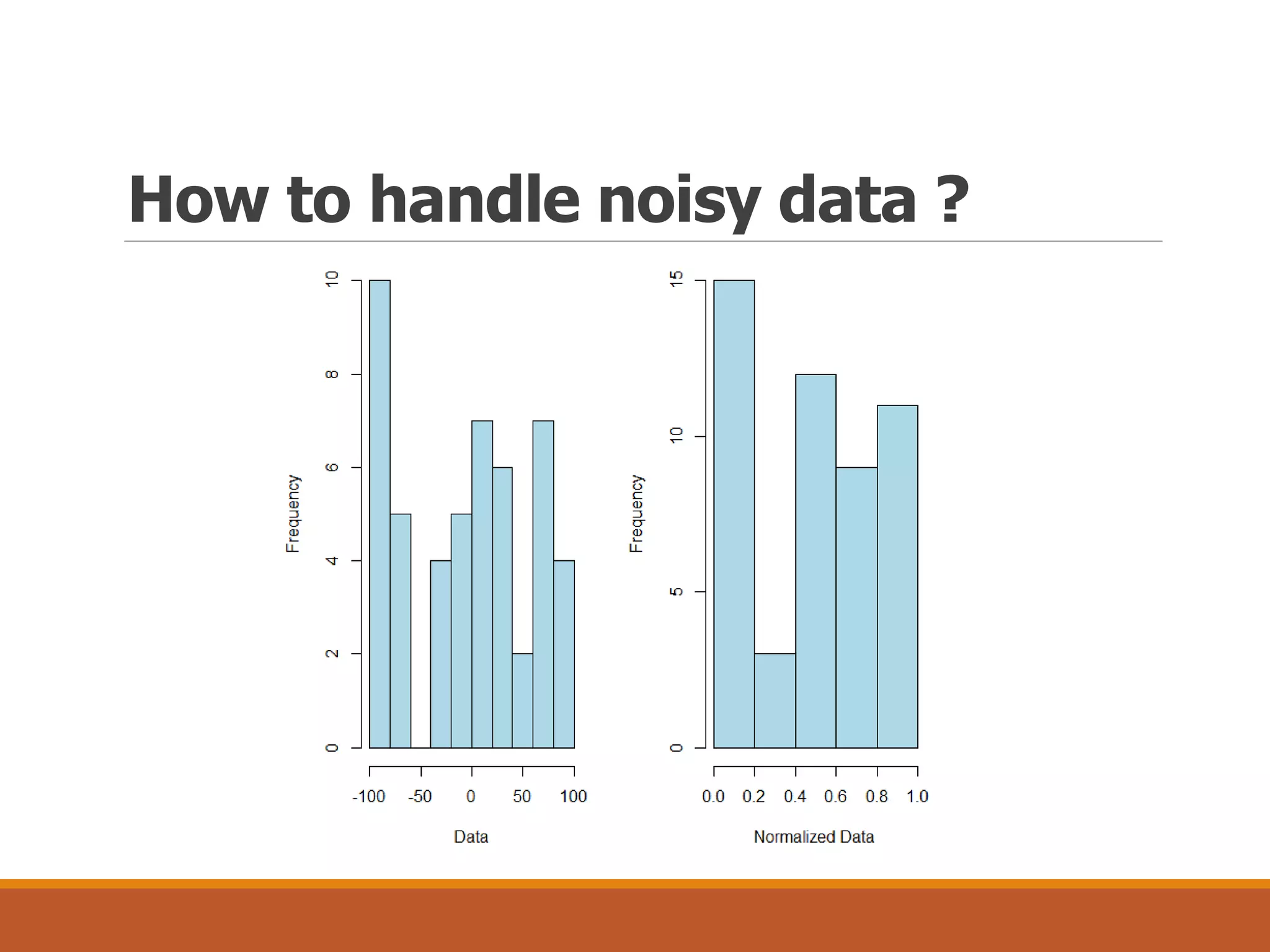 How to handle noisy data ?

Frequency

10
8
6
4
2
0

-100 -50 0 50 100

Data

Frequency

15
10
5
0

0.0 0.2 0.4 0.6 0.8 1.0

Normalized Data